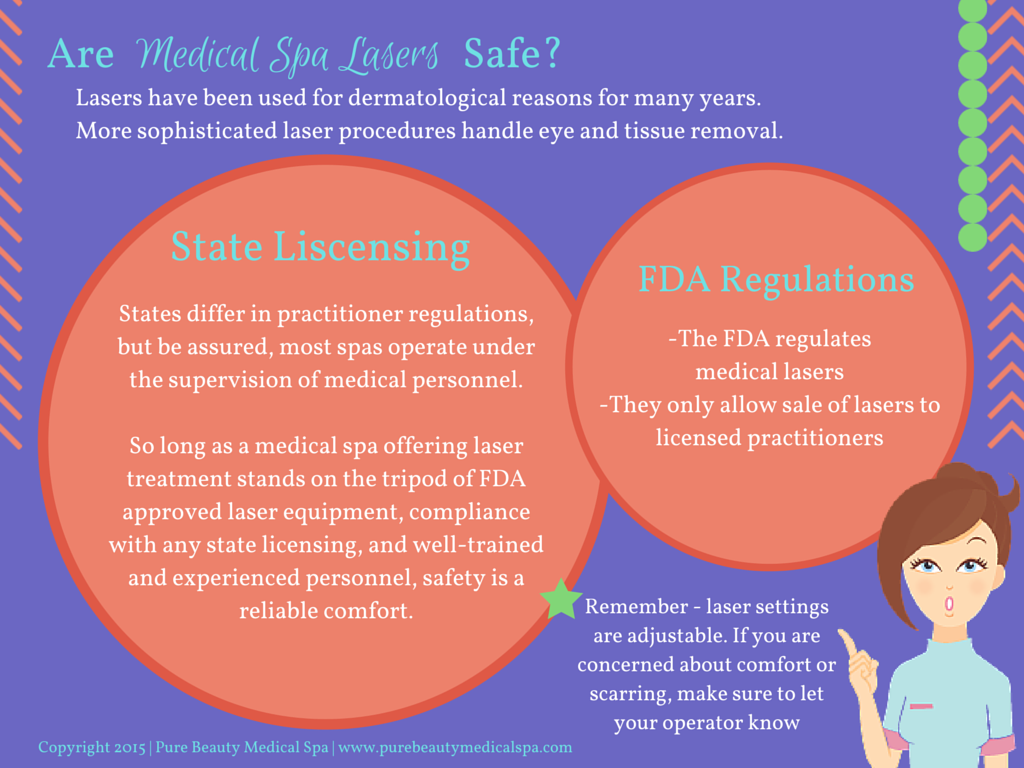 Are Medical Spa Lasers Safe?

Lasers have been used for dermatological reasons for many years. More sophisticated laser procedures handle eye and tissue removal.

State Liscensing

States differ in practitioner regulations, but be assured, most spas operate under the supervision of medical personnel.

So long as a medical spa offering laser treatment stands on the tripod of FDA approved laser equipment, compliance with any state licensing, and well-trained and experienced personnel, safety is a reliable comfort.

FDA Regulations

-The FDA regulates medical lasers
-They only allow sale of lasers to licensed practitioners

Remember - laser settings are adjustable. If you are concerned about comfort or scarring, make sure to let your operator know

Copyright 2015 | Pure Beauty Medical Spa | www.purebeautymedicalspa.com